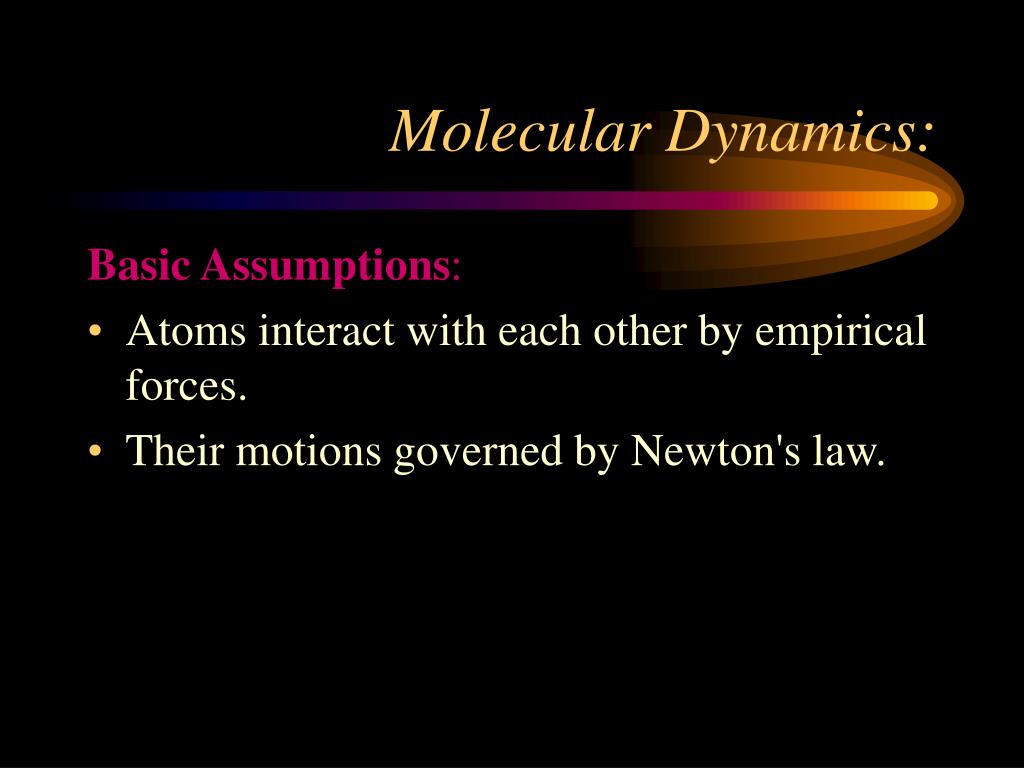 Molecular Dynamics:

Basic Assumptions:

• Atoms interact with each other by empirical forces.
• Their motions governed by Newton's law.